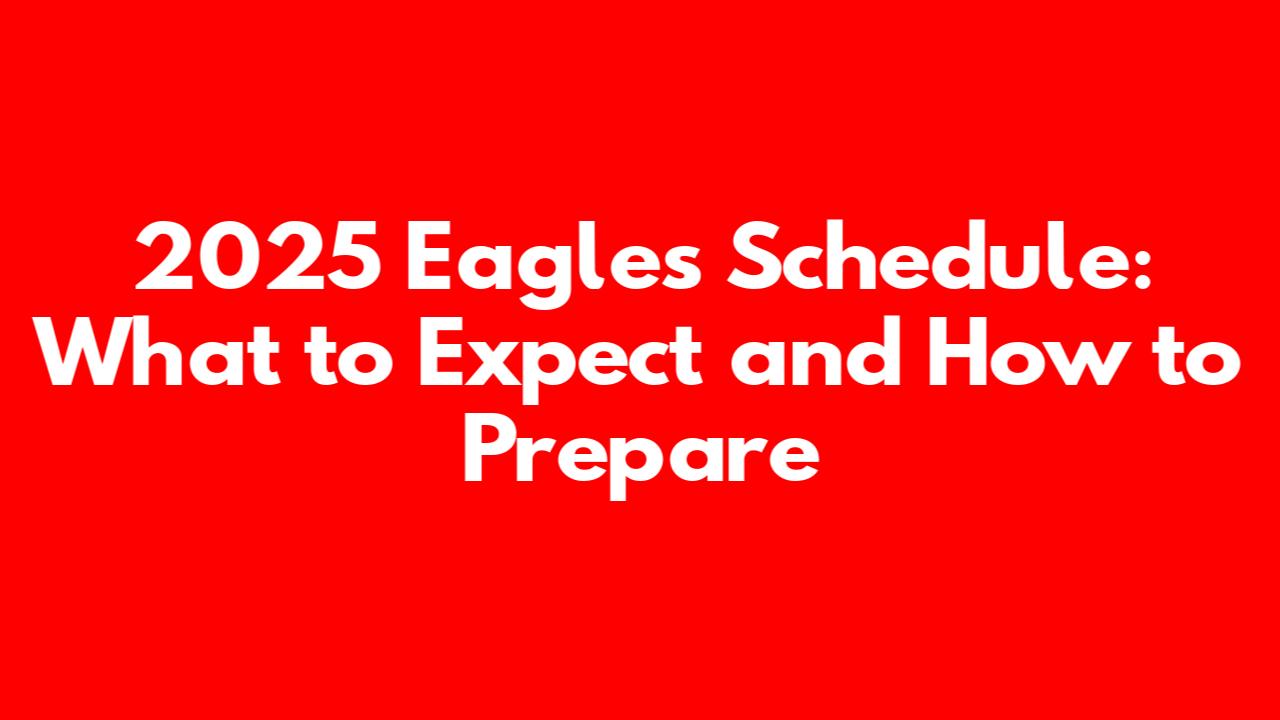 2025 Eagles Schedule: What to Expect and How to Prepare